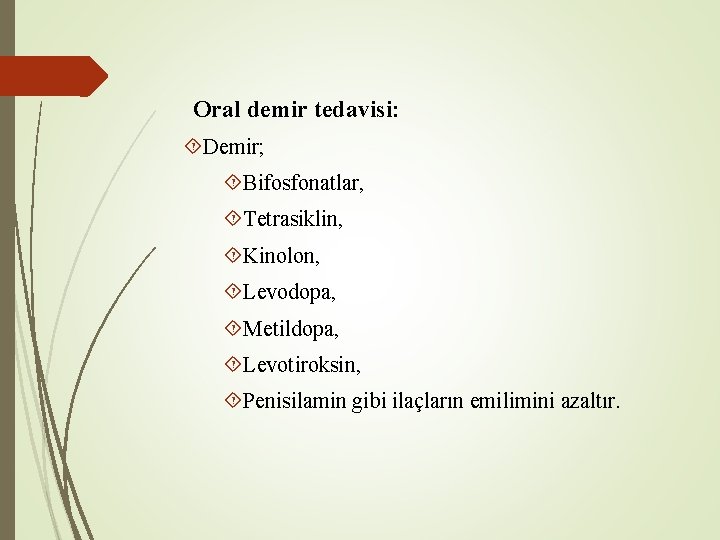 Oral demir tedavisi:

Demir;

Bifosfonatlar,

Tetrasiklin,

Kinolon,

Levodopa,

Metildopa,

Levotiroksin,

Penisilamin gibi ilaçların emilimini azaltır.